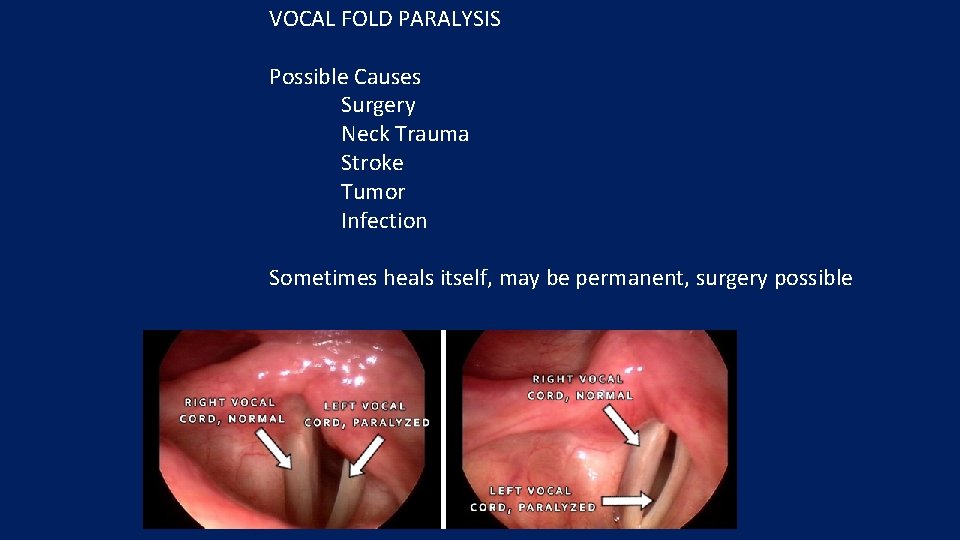 VOCAL FOLD PARALYSIS

Possible Causes
Surgery
Neck Trauma
Stroke
Tumor
Infection

Sometimes heals itself, may be permanent, surgery possible

RIGHT VOCAL CORD, NORMAL

LEFT VOCAL CORD, PARALYZED

RIGHT VOCAL CORD, NORMAL

LEFT VOCAL CORD, PARALYZED